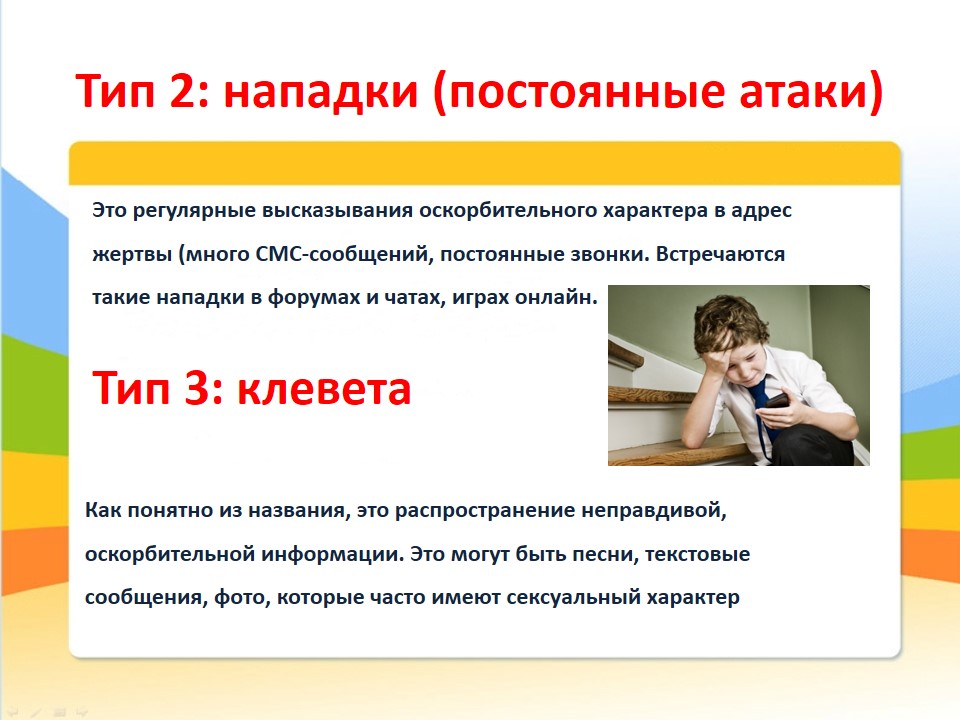 Тип 2: нападки (постоянные атаки)

Это регулярные высказывания оскорбительного характера в адрес жертвы (много СМС-сообщений, постоянные звонки. Встречаются такие нападки в форумах и чатах, играх онлайн.

Тип 3: клевета

Как понятно из названия, это распространение неправдивой, оскорбительной информации. Это могут быть песни, текстовые сообщения, фото, которые часто имеют сексуальный характер